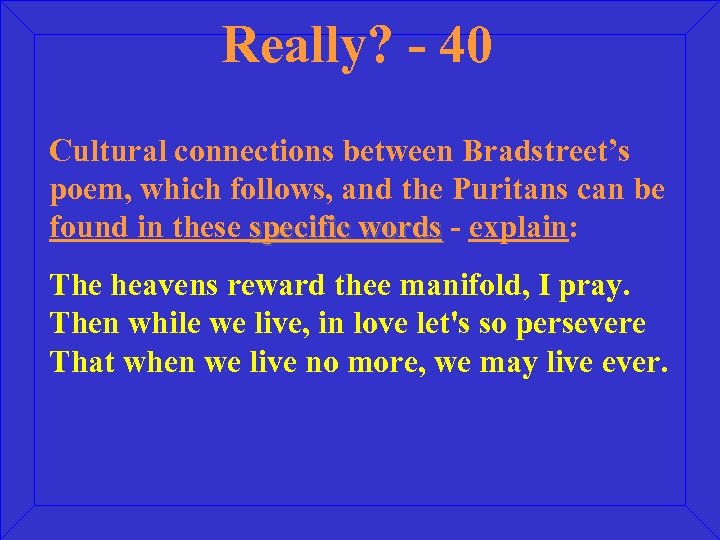 Really? - 40

Cultural connections between Bradstreet’s poem, which follows, and the Puritans can be found in these specific words - explain:

The heavens reward thee manifold, I pray.
Then while we live, in love let's so persevere
That when we live no more, we may live ever.